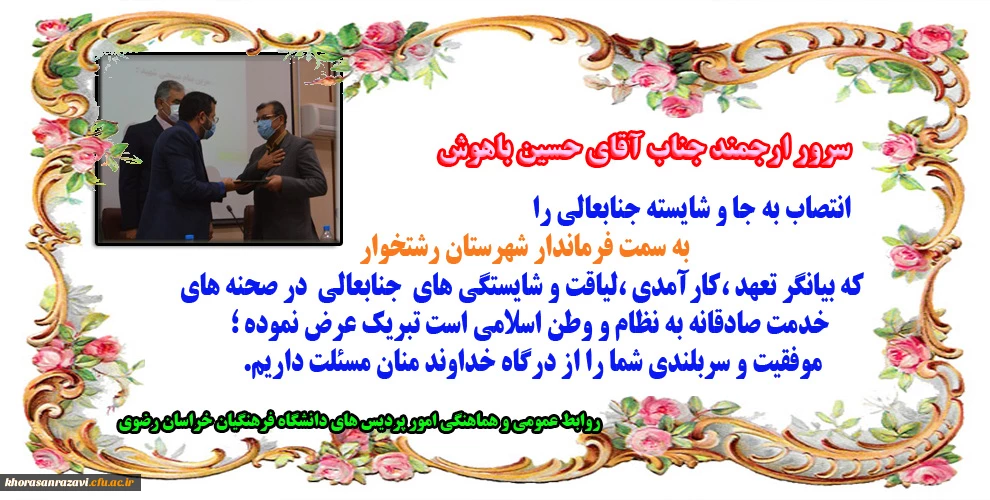 سرور ارجمند جناب آقای حسین باهوش

انتصاب به جا و شایسته جنابعالی را
به سمت فرماندار شهرستان رشتخوار
که بیانگر تعهد ،کارآمدی ،لیاقت و شایستگی های جنابعالی در صحنه های خدمت صادقانه به نظام و وطن اسلامی است تبریک عرض نموده ؛
موفقیت و سربلندی شما را از درگاه خداوند منان مسئلت داریم.

روابط عمومی و هماهنگی امور پردیس های دانشگاه فرهنگیان خراسان رضوی

khorasanrazavi.cfu.ac.ir